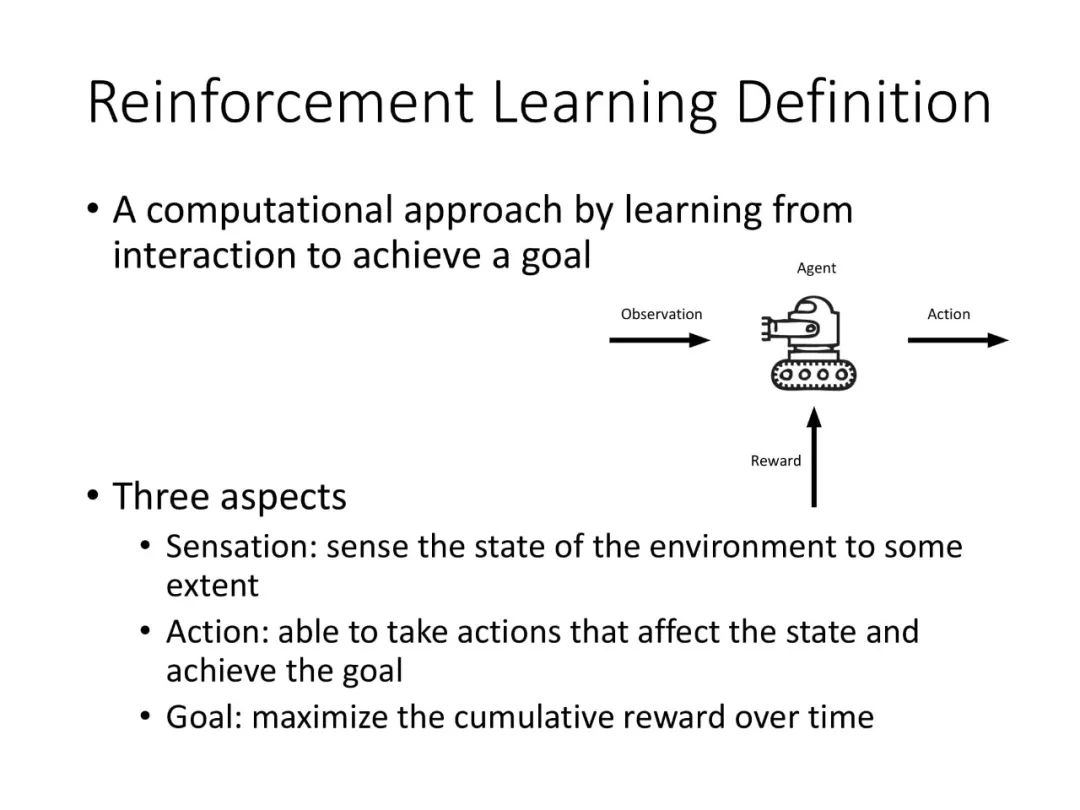 Reinforcement Learning Definition

• A computational approach by learning from interaction to achieve a goal

Agent

Observation

Action

Reward

• Three aspects
  • Sensation: sense the state of the environment to some extent
  • Action: able to take actions that affect the state and achieve the goal
  • Goal: maximize the cumulative reward over time